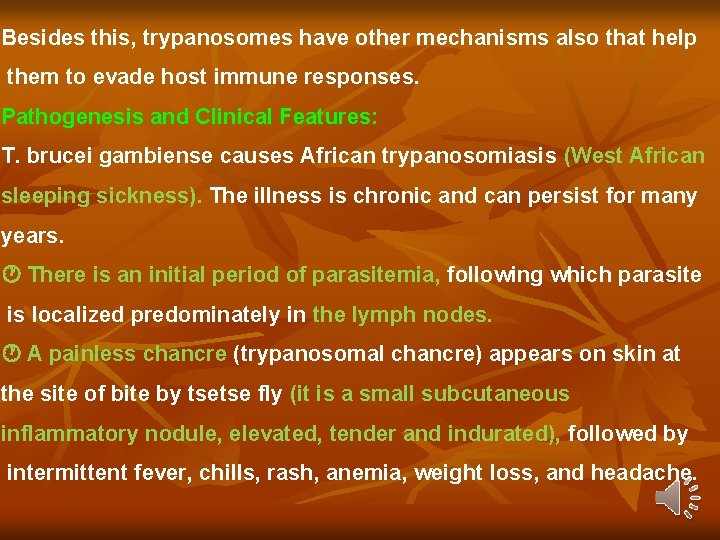 Besides this, trypanosomes have other mechanisms also that help them to evade host immune responses.

Pathogenesis and Clinical Features:

T. brucei gambiense causes African trypanosomiasis (West African sleeping sickness). The illness is chronic and can persist for many years.

There is an initial period of parasitemia, following which parasite is localized predominately in the lymph nodes.

A painless chancre (trypanosomal chancre) appears on skin at the site of bite by tsetse fly (it is a small subcutaneous inflammatory nodule, elevated, tender and indurated), followed by intermittent fever, chills, rash, anemia, weight loss, and headache.